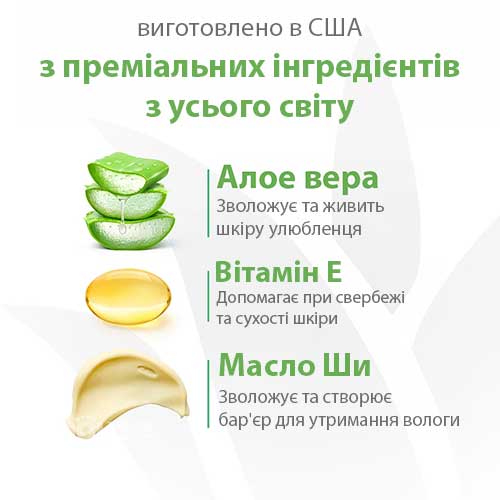 виготовлено в США

з преміальних інгредієнтів з усього світу

Алое вера
Зволожує та живить шкіру улюбленця

Вітамін Е
Допомагає при свербежі та сухості шкіри

Масло Ши
Зволожує та створює бар'єр для утримання вологи